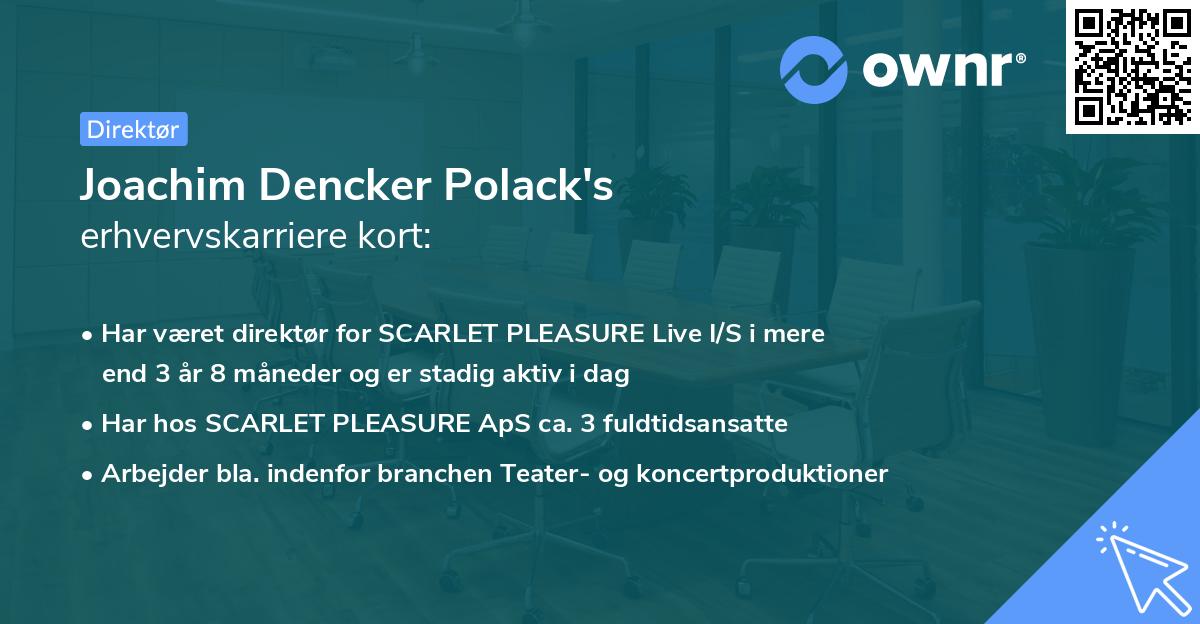 ownr®

Direktør

Joachim Dencker Polack's
erhvervskarriere kort:

• Har været direktør for SCARLET PLEASURE Live I/S i mere end 3 år 8 måneder og er stadig aktiv i dag

• Har hos SCARLET PLEASURE ApS ca. 3 fuldtidsansatte

• Arbejder bla. indenfor branchen Teater- og koncertproduktioner